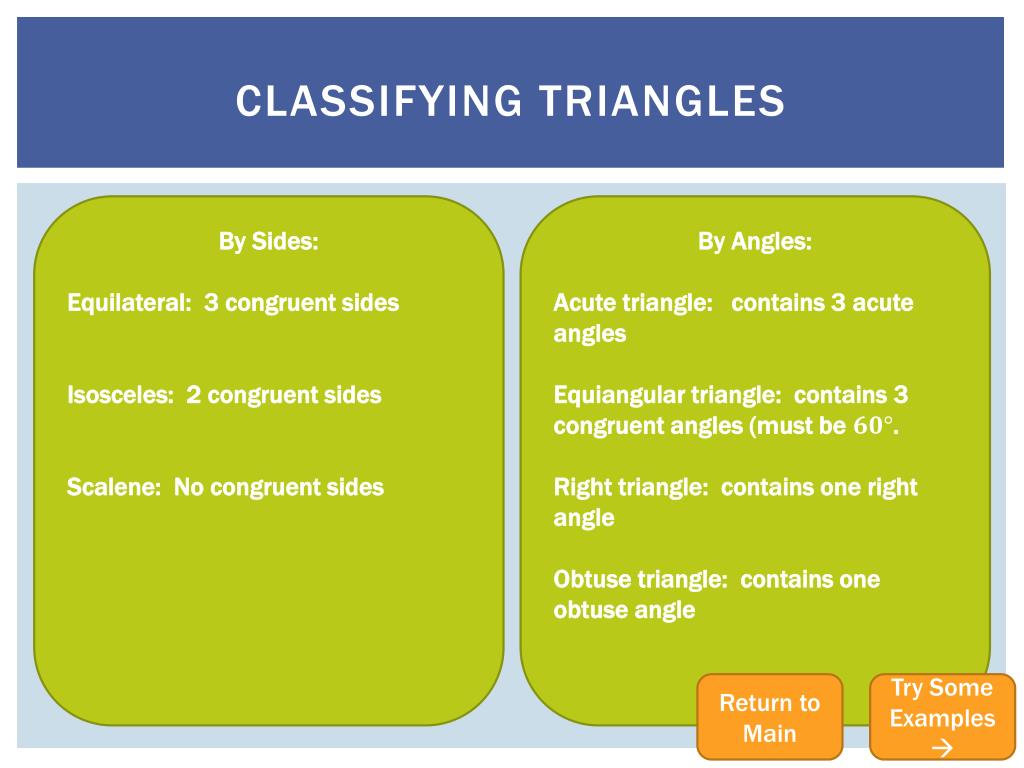 CLASSIFYING TRIANGLES

By Sides:

Equilateral: 3 congruent sides

Isosceles: 2 congruent sides

Scalene: No congruent sides

By Angles:

Acute triangle: contains 3 acute angles

Equiangular triangle: contains 3 congruent angles (must be $60°$.

Right triangle: contains one right angle

Obtuse triangle: contains one obtuse angle

Return to Main

Try Some Examples →